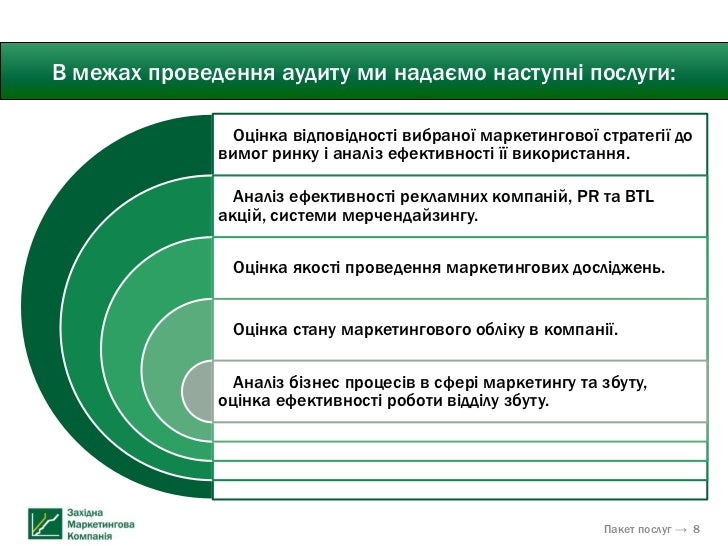 В межах проведення аудиту ми надаємо наступні послуги:

Оцінка відповідності вибраної маркетингової стратегії до вимог ринку і аналіз ефективності її використання.

Аналіз ефективності рекламних компаній, PR та BTL акцій, системи мерчендайзингу.

Оцінка якості проведення маркетингових досліджень.

Оцінка стану маркетингового обліку в компанії.

Аналіз бізнес процесів в сфері маркетингу та збуту, оцінка ефективності роботи відділу збуту.

Західна Маркетингова Компанія

Пакет послуг → 8